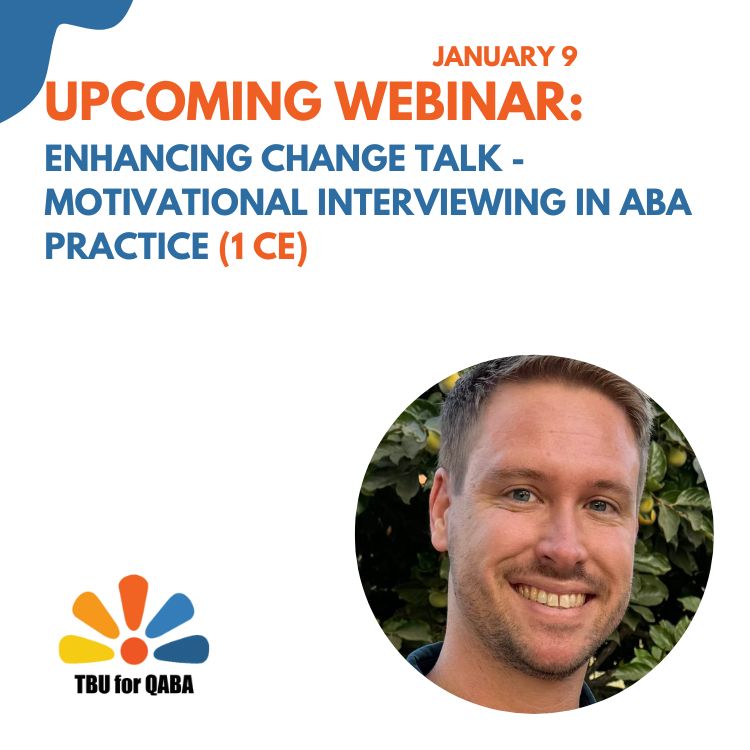 JANUARY 9

UPCOMING WEBINAR:

ENHANCING CHANGE TALK - MOTIVATIONAL INTERVIEWING IN ABA PRACTICE (1 CE)

TBU for QABA